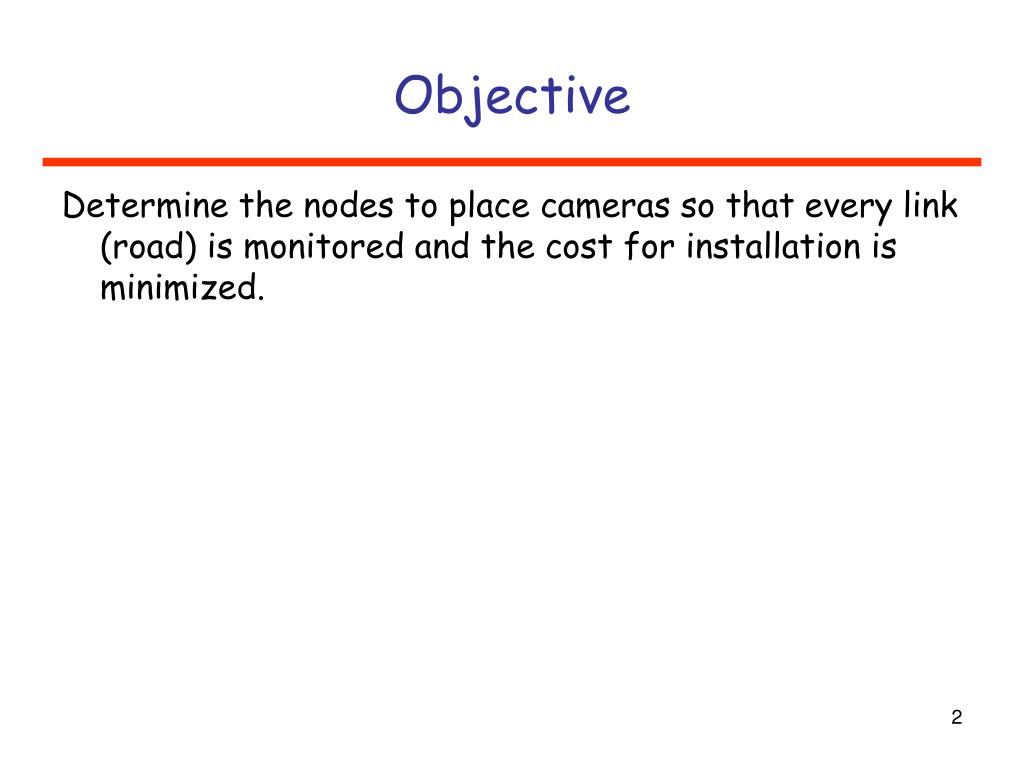 Objective

Determine the nodes to place cameras so that every link (road) is monitored and the cost for installation is minimized.

2